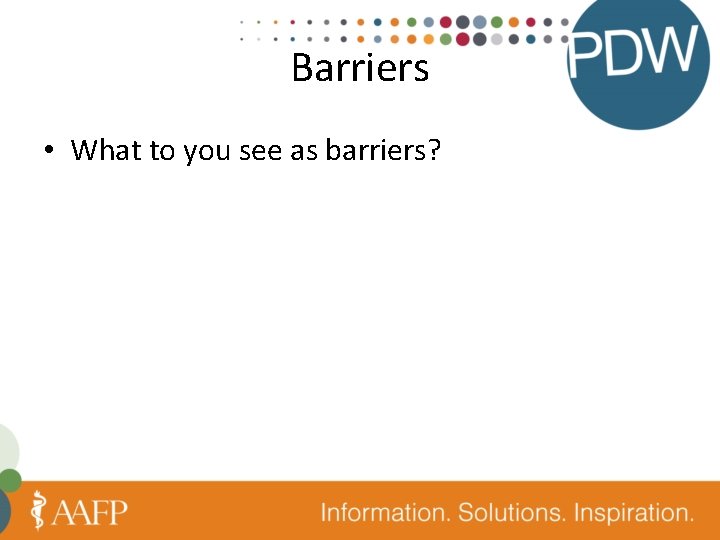 PDW

Barriers

• What to you see as barriers?

AAFP

Information. Solutions. Inspiration.